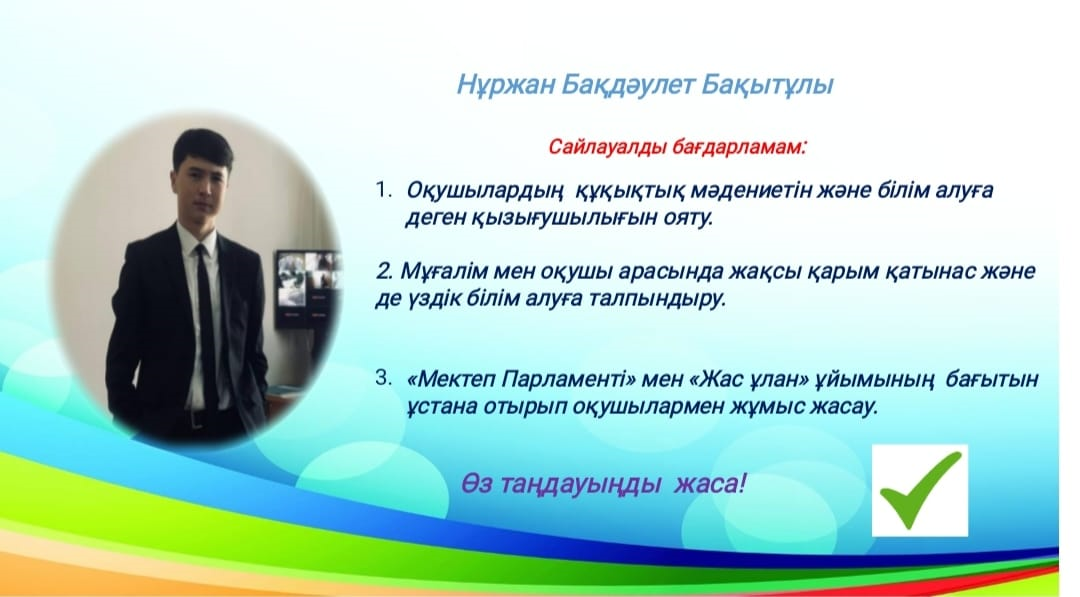 Нұржан Бақдәулет Бақытұлы

Сайлауалды бағдарламам:

1. Оқушылардың құқықтық мәдениетін және білім алуға деген қызығушылығын ояту.

2. Мұғалім мен оқушы арасында жақсы қарым қатынас және де үздік білім алуға талпындыру.

3. «Мектеп Парламенті» мен «Жас ұлан» ұйымының бағытын ұстана отырып оқушылармен жұмыс жасау.

Өз таңдауыңды жаса!